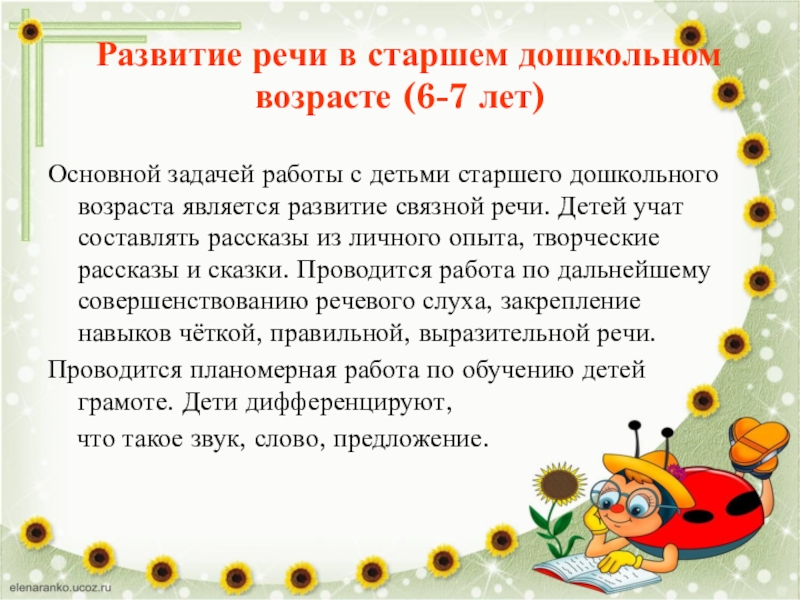 Развитие речи в старшем дошкольном возрасте (6-7 лет)

Основной задачей работы с детьми старшего дошкольного возраста является развитие связной речи. Детей учат составлять рассказы из личного опыта, творческие рассказы и сказки. Проводится работа по дальнейшему совершенствованию речевого слуха, закрепление навыков чёткой, правильной, выразительной речи.

Проводится планомерная работа по обучению детей грамоте. Дети дифференцируют,

что такое звук, слово, предложение.

elenaranko.ucoz.ru